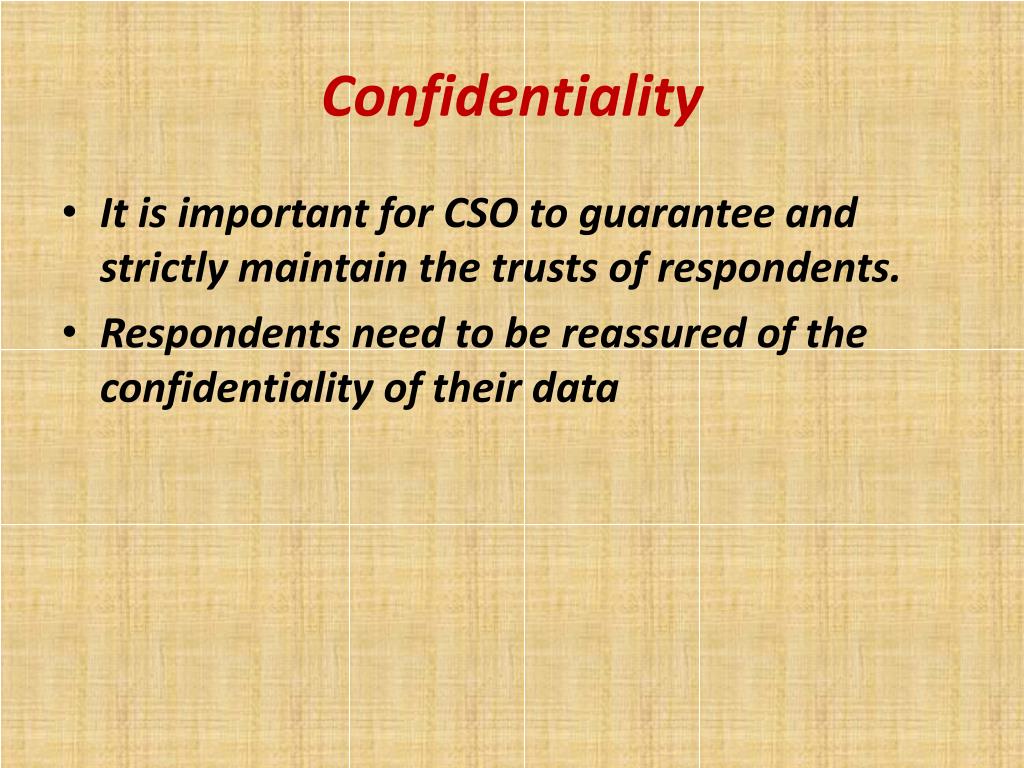 Confidentiality

• It is important for CSO to guarantee and strictly maintain the trusts of respondents.
• Respondents need to be reassured of the confidentiality of their data